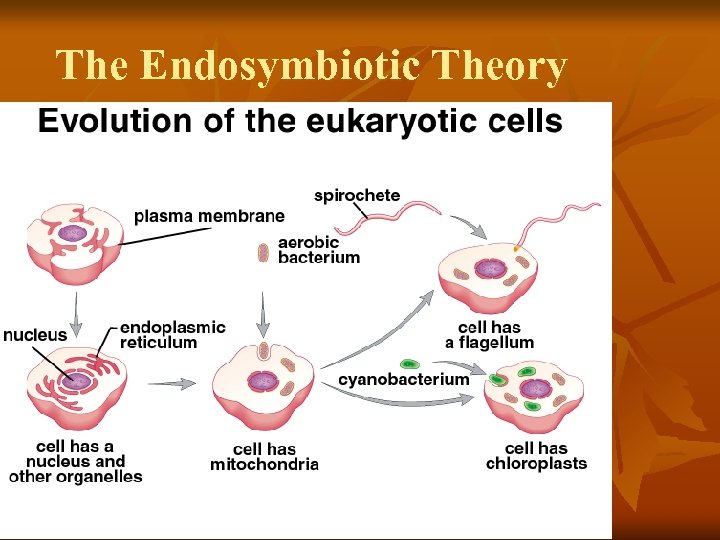 The Endosymbiotic Theory

Evolution of the eukaryotic cells

plasma membrane

spirochete

aerobic bacterium

nucleus

endoplasmic reticulum

cell has a flagellum

cyanobacterium

cell has a nucleus and other organelles

cell has mitochondria

cell has chloroplasts